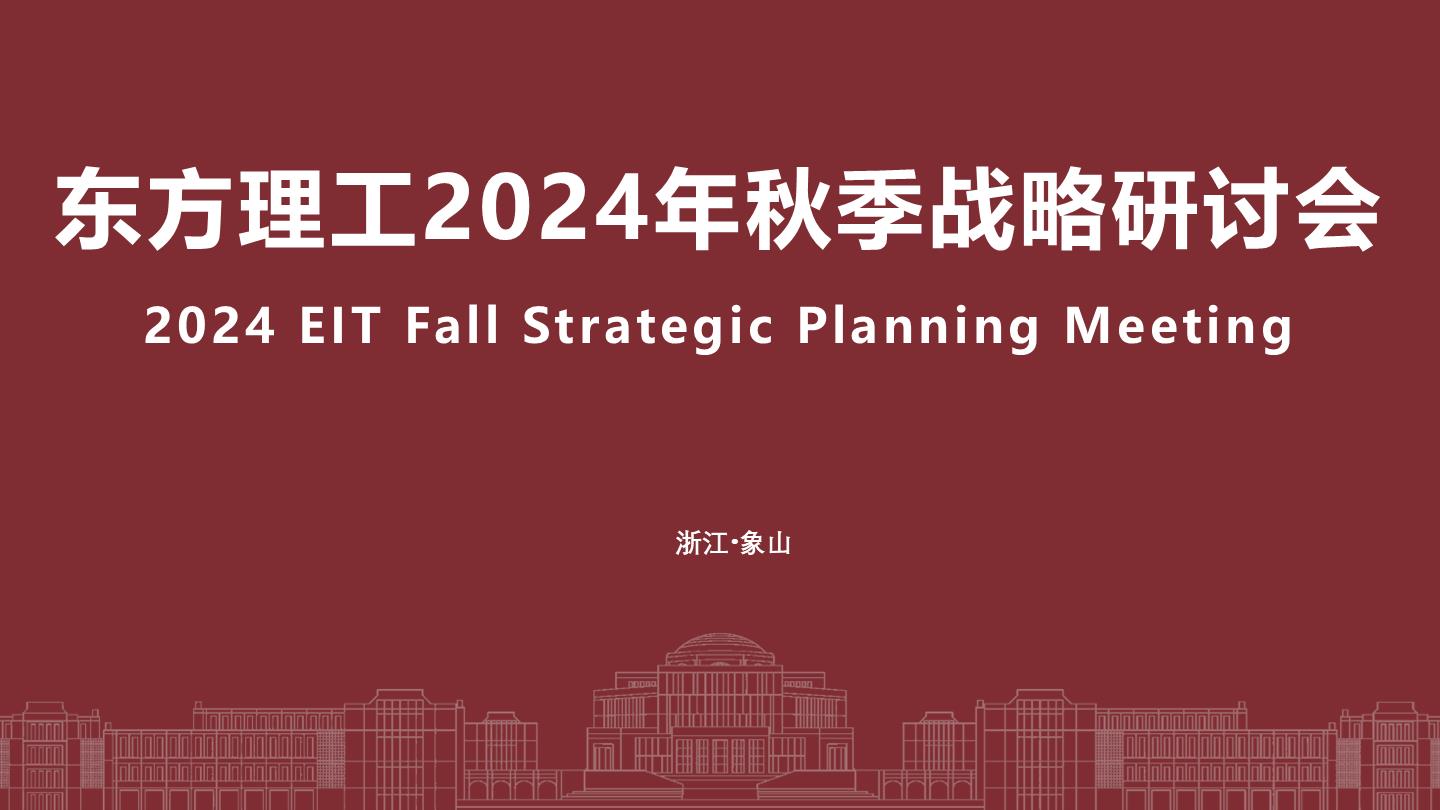 东方理工2024年秋季战略研讨会

2024 EIT Fall Strategic Planning Meeting

浙江·象山